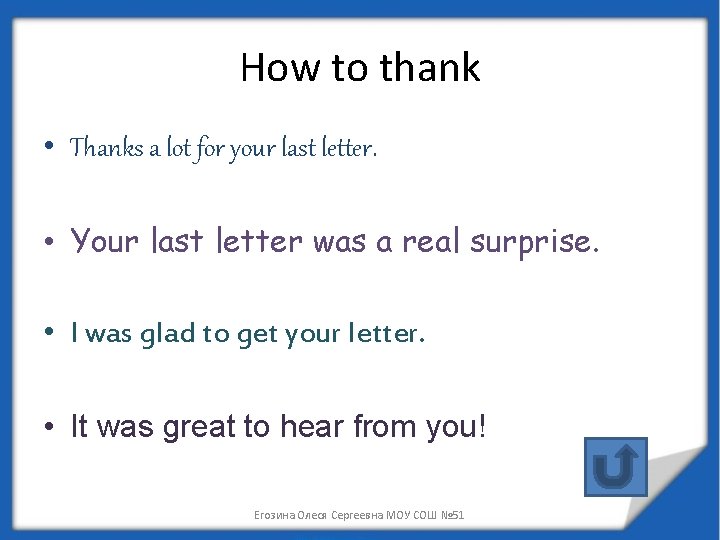 How to thank

• Thanks a lot for your last letter.

• Your last letter was a real surprise.

• I was glad to get your letter.

• It was great to hear from you!

Егозина Олеся Сергеевна МОУ СОШ №51